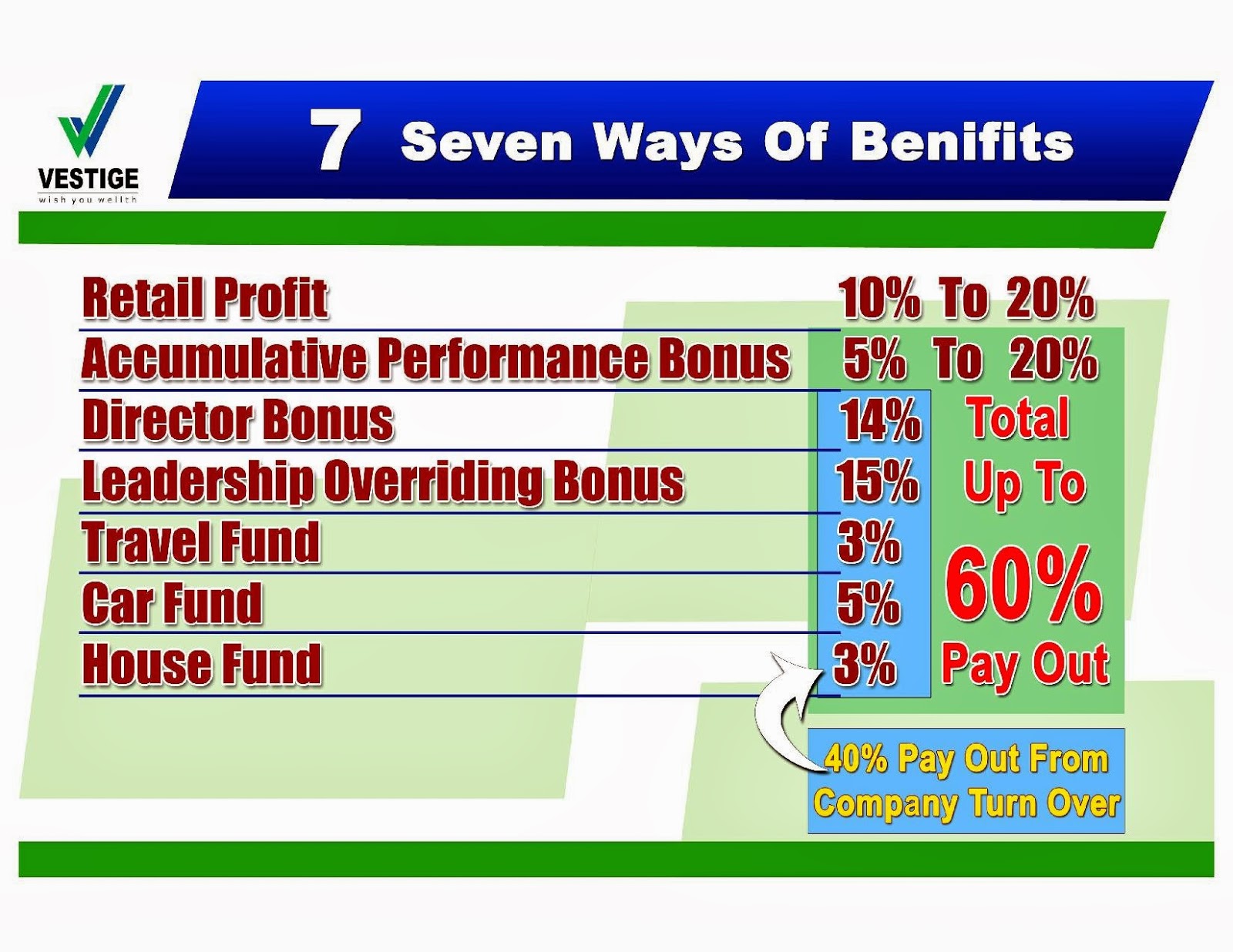 VESTIGE
wish you wellth

7 Seven Ways Of Benifits

Retail Profit 10% To 20%
Accumulative Performance Bonus 5% To 20%
Director Bonus 14%
Leadership Overriding Bonus 15%
Travel Fund 3%
Car Fund 5%
House Fund 3%

Total Up To 60% Pay Out

40% Pay Out From Company Turn Over